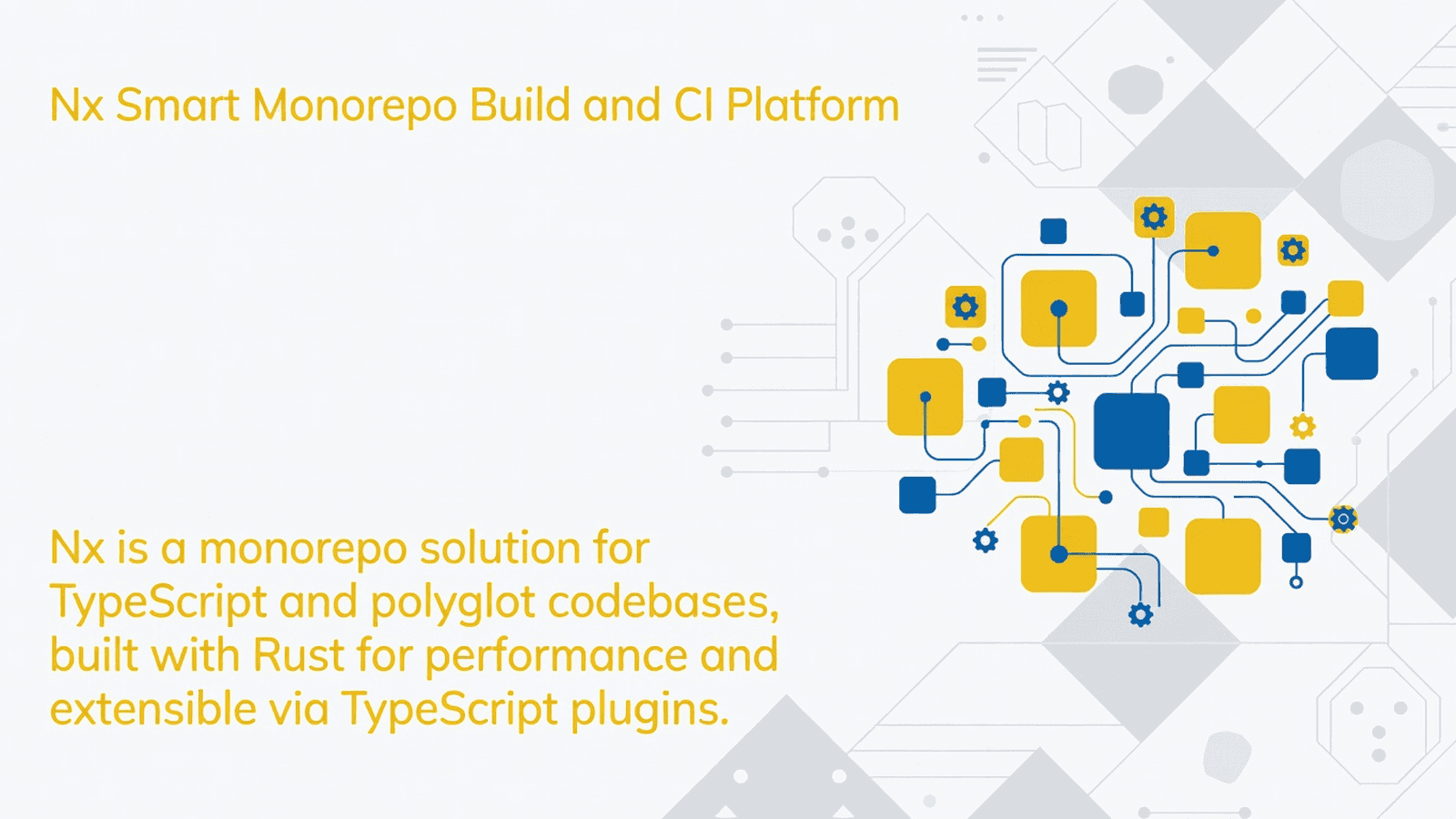 Nx Smart Monorepo Build and CI Platform

Nx is a monorepo solution for TypeScript and polyglot codebases, built with Rust for performance and extensible via TypeScript plugins.